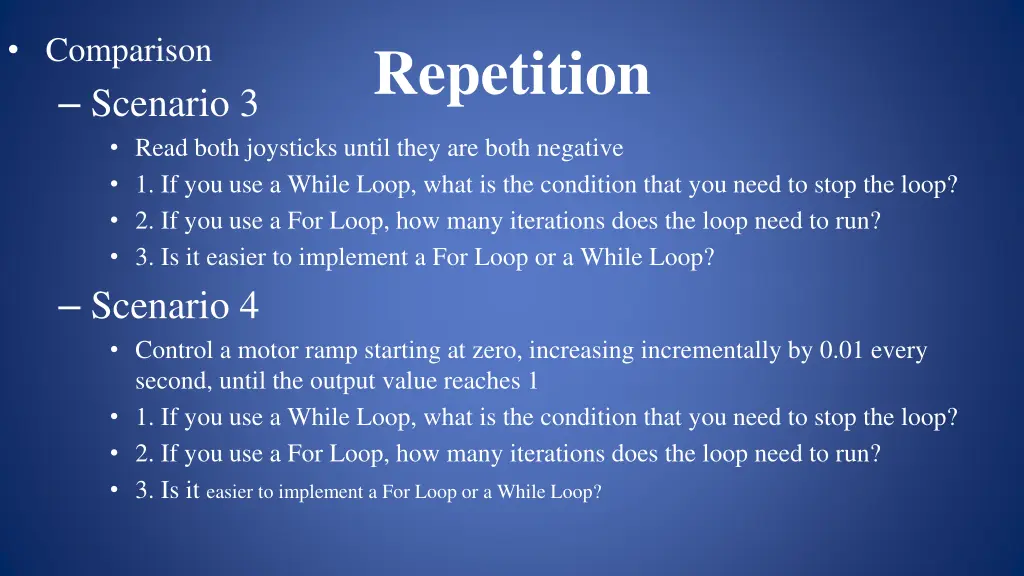 Repetition

• Comparison

– Scenario 3

• Read both joysticks until they are both negative
• 1. If you use a While Loop, what is the condition that you need to stop the loop?
• 2. If you use a For Loop, how many iterations does the loop need to run?
• 3. Is it easier to implement a For Loop or a While Loop?

– Scenario 4

• Control a motor ramp starting at zero, increasing incrementally by 0.01 every second, until the output value reaches 1
• 1. If you use a While Loop, what is the condition that you need to stop the loop?
• 2. If you use a For Loop, how many iterations does the loop need to run?
• 3. Is it easier to implement a For Loop or a While Loop?